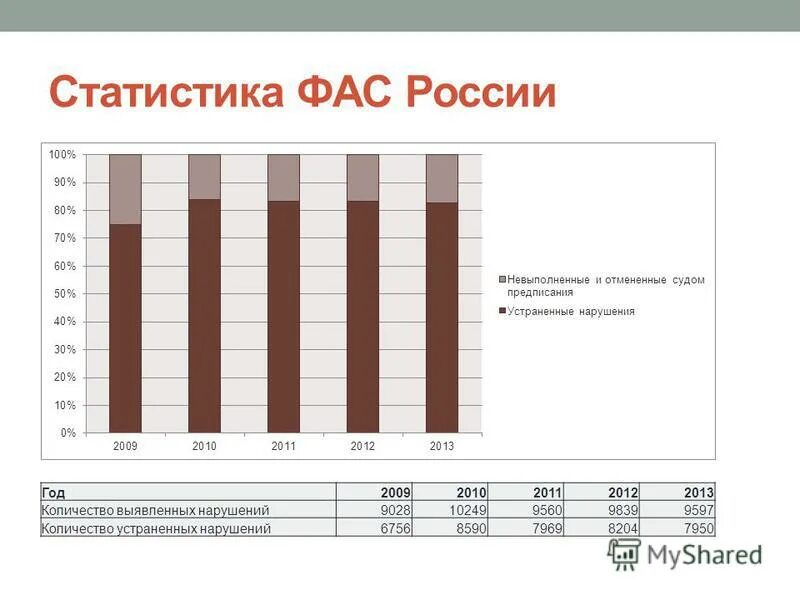 Статистика ФАС России

100%
90%
80%
70%
60%
50%
40%
30%
20%
10%
0%

2009 2010 2011 2012 2013

Невыполненные и отмененные судом предписания
Устраненные нарушения

| Год | 2009 | 2010 | 2011 | 2012 | 2013 |
|---|---|---|---|---|---|
| Количество выявленных нарушений | 9028 | 10249 | 9560 | 9839 | 9597 |
| Количество устраненных нарушений | 6756 | 8590 | 7969 | 8204 | 7950 |

MyShared